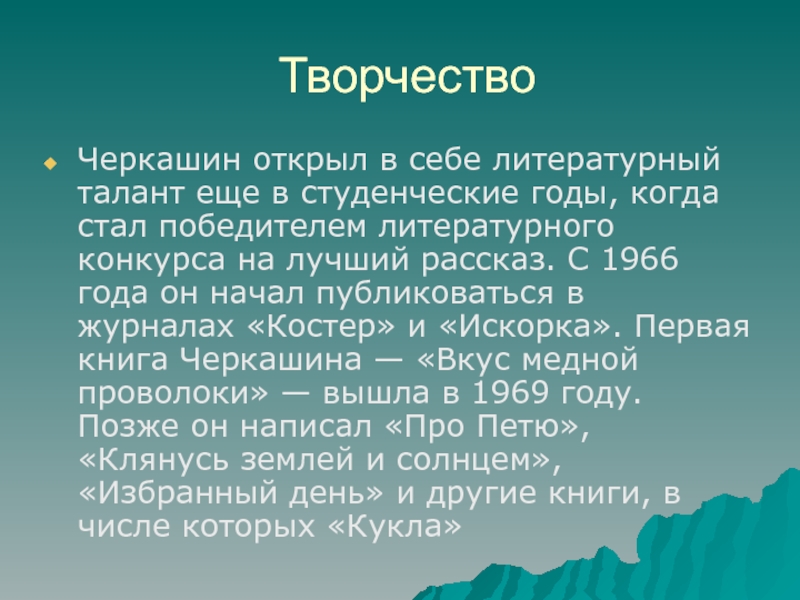 Творчество

Черкашин открыл в себе литературный талант еще в студенческие годы, когда стал победителем литературного конкурса на лучший рассказ. С 1966 года он начал публиковаться в журналах «Костер» и «Искорка». Первая книга Черкашина — «Вкус медной проволоки» — вышла в 1969 году. Позже он написал «Про Петю», «Клянусь землей и солнцем», «Избранный день» и другие книги, в числе которых «Кукла»